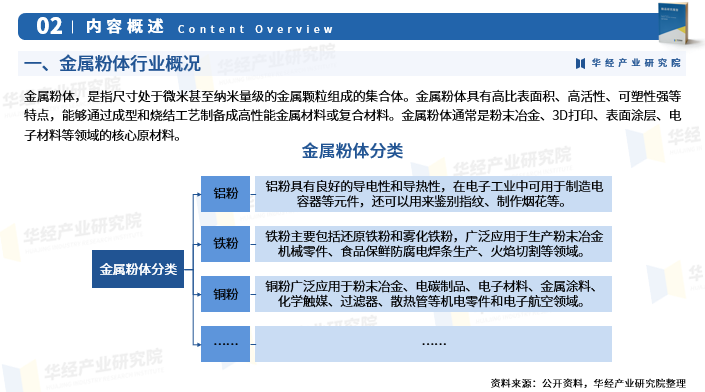 02 | 内容概述 Content Overview

一、金属粉体行业概况

华经产业研究院

金属粉体，是指尺寸处于微米甚至纳米量级的金属颗粒组成的集合体。金属粉体具有高比表面积、高活性、可塑性强等特点，能够通过成型和烧结工艺制备成高性能金属材料或复合材料。金属粉体通常是粉末冶金、3D打印、表面涂层、电子材料等领域的核心原材料。

金属粉体分类

金属粉体分类

铝粉
铝粉具有良好的导电性和导热性，在电子工业中可用于制造电容器等元件，还可以用来鉴别指纹、制作烟花等。

铁粉
铁粉主要包括还原铁粉和雾化铁粉，广泛应用于生产粉末冶金机械零件、食品保鲜防腐电焊条生产、火焰切割等领域。

铜粉
铜粉广泛应用于粉末冶金、电碳制品、电子材料、金属涂料、化学触媒、过滤器、散热管等机电零件和电子航空领域。

……
……

资料来源：公开资料，华经产业研究院整理